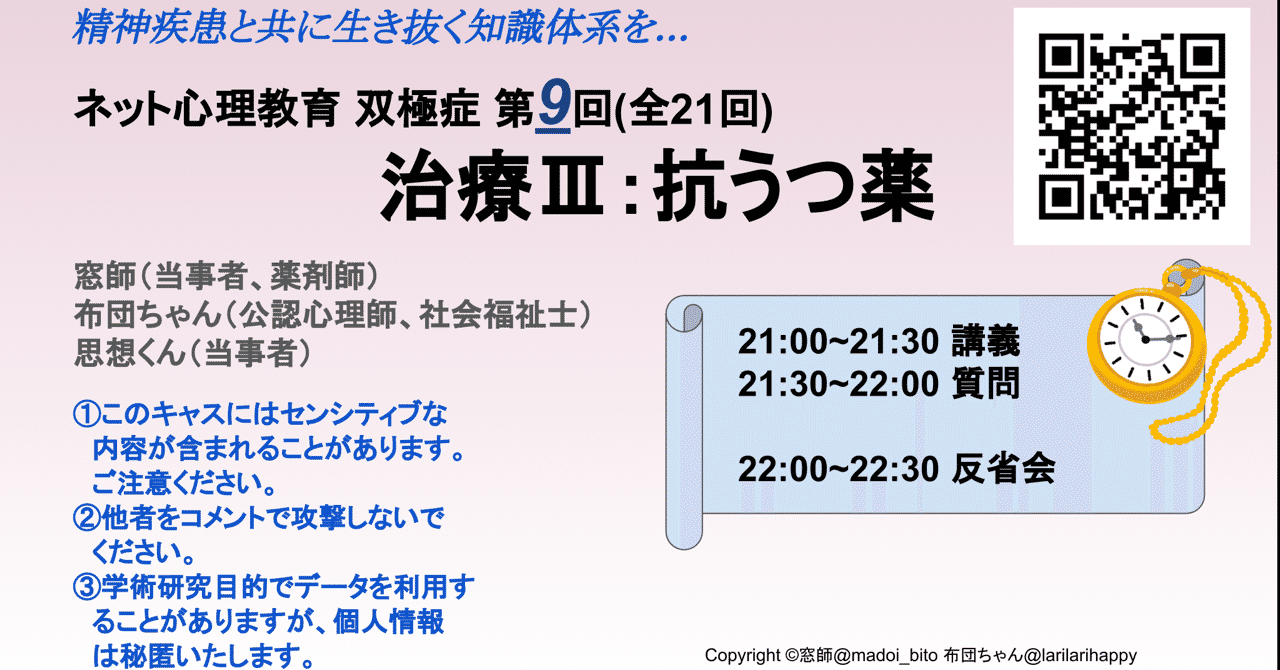 精神疾患と共に生き抜く知識体系を...

ネット心理教育 双極症 第9回(全21回)

治療Ⅲ：抗うつ薬

窓師（当事者、薬剤師）
布団ちゃん（公認心理師、社会福祉士）
思想くん（当事者）

①このキャスにはセンシティブな内容が含まれることがあります。ご注意ください。
②他者をコメントで攻撃しないでください。
③学術研究目的でデータを利用することがありますが、個人情報は秘匿いたします。

21:00~21:30 講義
21:30~22:00 質問

22:00~22:30 反省会

Copyright ©窓師@madoi_bito 布団ちゃん@larilarihappy